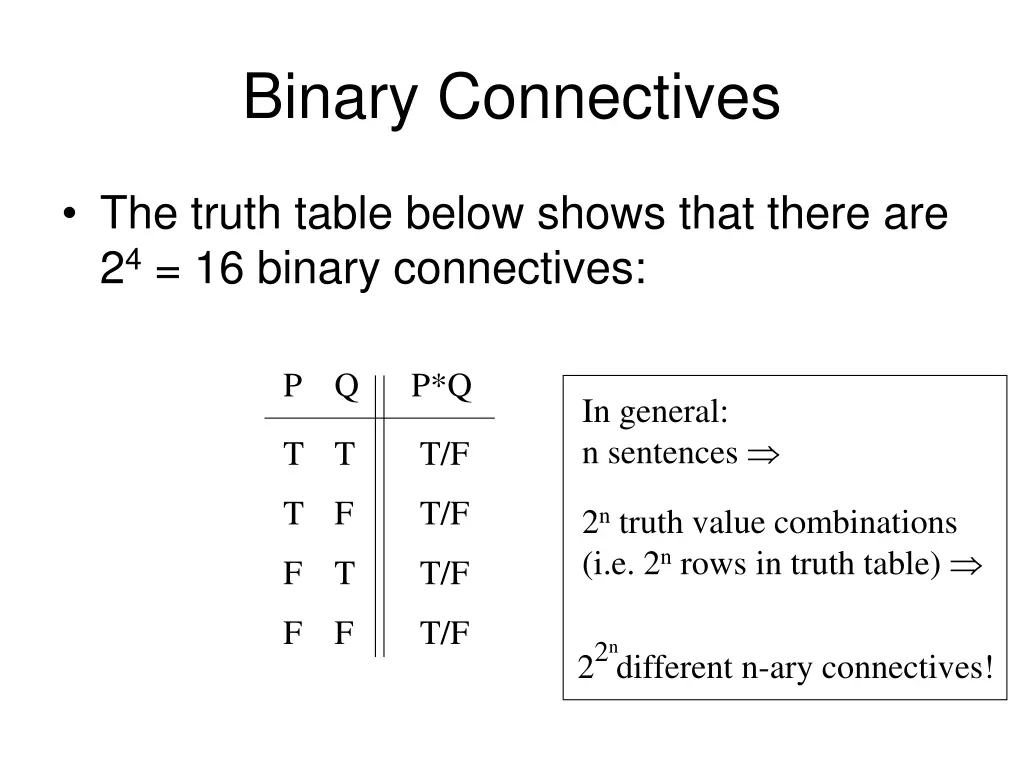 Binary Connectives

• The truth table below shows that there are $2^4 = 16$ binary connectives:

| P | Q | P*Q |
|---|---|---|
| T | T | T/F |
| T | F | T/F |
| F | T | T/F |
| F | F | T/F |

In general:
n sentences $\Rightarrow$

$2^n$ truth value combinations (i.e. $2^n$ rows in truth table) $\Rightarrow$

$2^{2^n}$ different n-ary connectives!